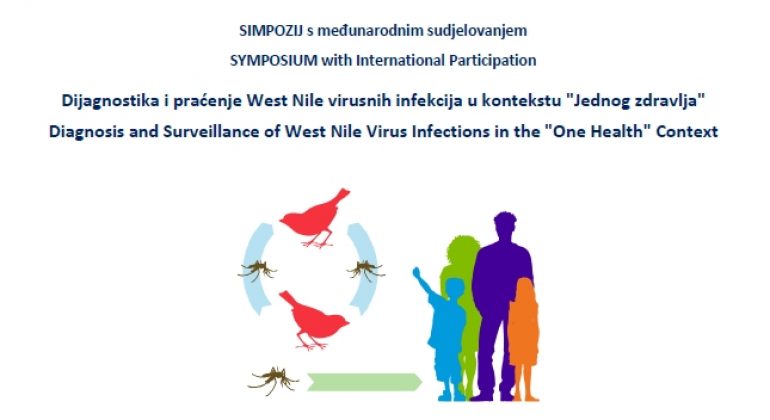 SIMPOZIJ s međunarodnim sudjelovanjem

SYMPOSIUM with International Participation

Dijagnostika i praćenje West Nile virusnih infekcija u kontekstu "Jednog zdravlja"

Diagnosis and Surveillance of West Nile Virus Infections in the "One Health" Context